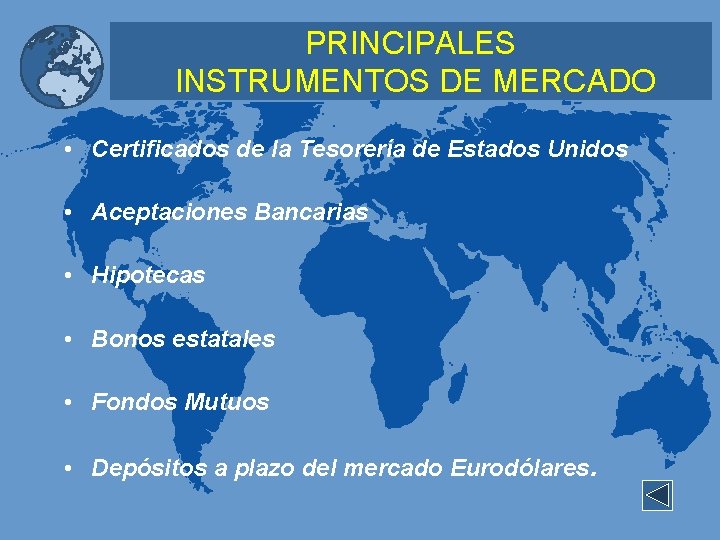 PRINCIPALES
INSTRUMENTOS DE MERCADO

• Certificados de la Tesorería de Estados Unidos

• Aceptaciones Bancarias

• Hipotecas

• Bonos estatales

• Fondos Mutuos

• Depósitos a plazo del mercado Eurodólares.